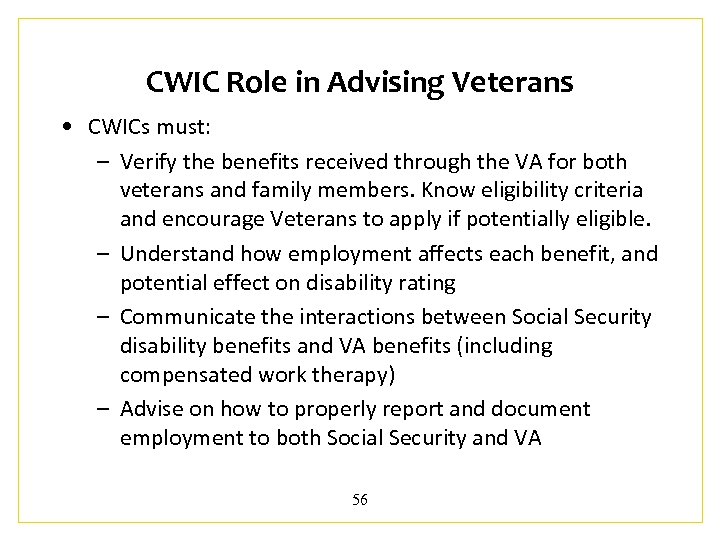 CWIC Role in Advising Veterans

• CWICs must:

– Verify the benefits received through the VA for both veterans and family members. Know eligibility criteria and encourage Veterans to apply if potentially eligible.

– Understand how employment affects each benefit, and potential effect on disability rating

– Communicate the interactions between Social Security disability benefits and VA benefits (including compensated work therapy)

– Advise on how to properly report and document employment to both Social Security and VA

56